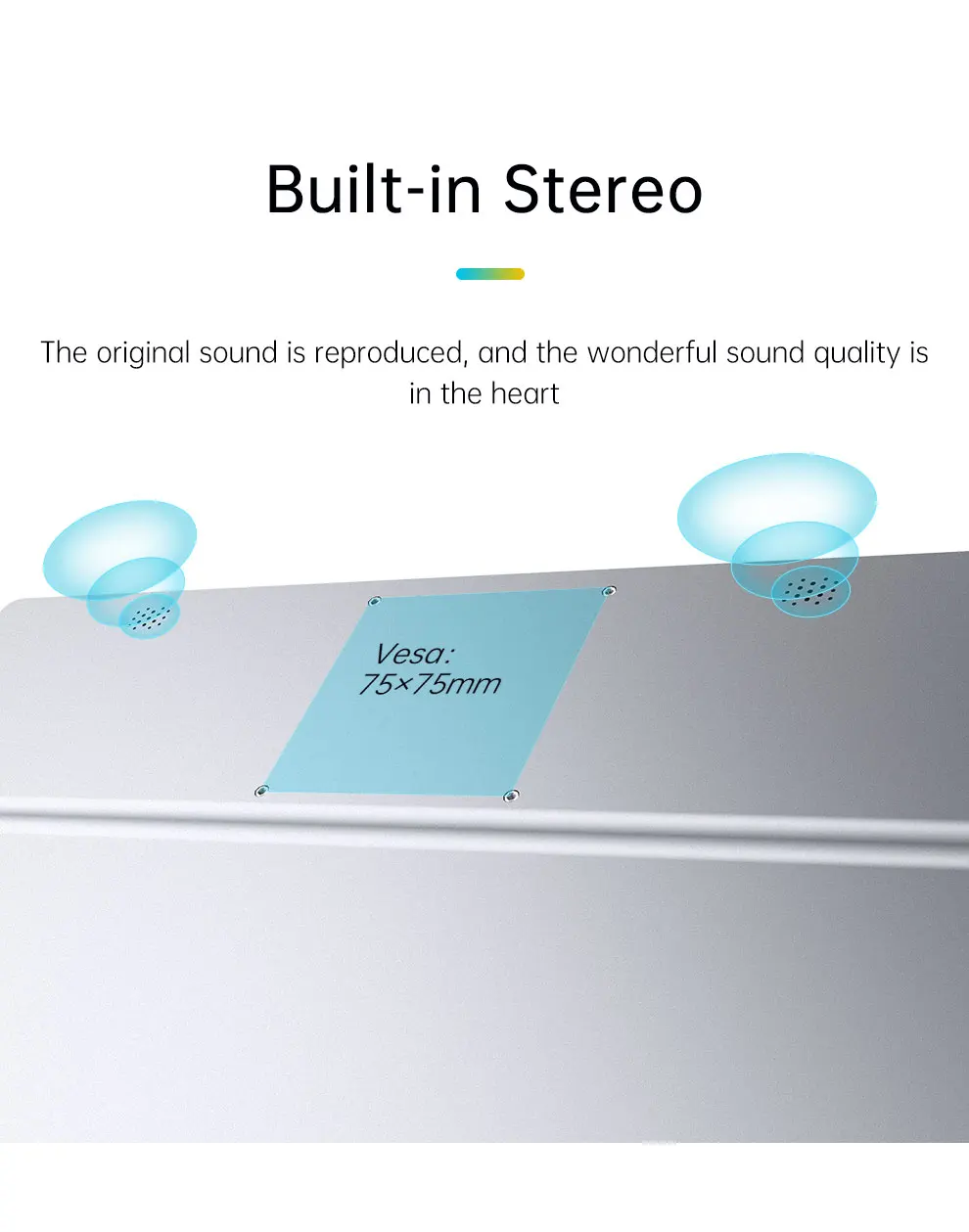 Built-in Stereo

The original sound is reproduced, and the wonderful sound quality is in the heart

Vesa:
75×75mm